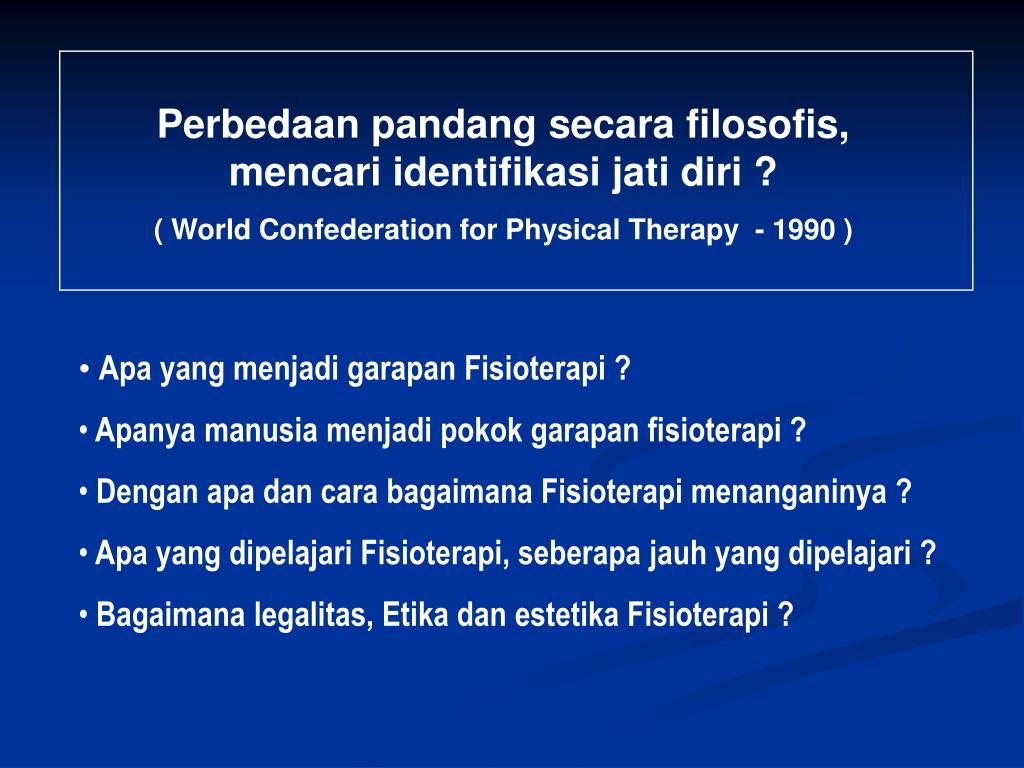 Perbedaan pandang secara filosofis, mencari identifikasi jati diri ?

( World Confederation for Physical Therapy - 1990 )

• Apa yang menjadi garapan Fisioterapi ?

• Apanya manusia menjadi pokok garapan fisioterapi ?

• Dengan apa dan cara bagaimana Fisioterapi menanganinya ?

• Apa yang dipelajari Fisioterapi, seberapa jauh yang dipelajari ?

• Bagaimana legalitas, Etika dan estetika Fisioterapi ?